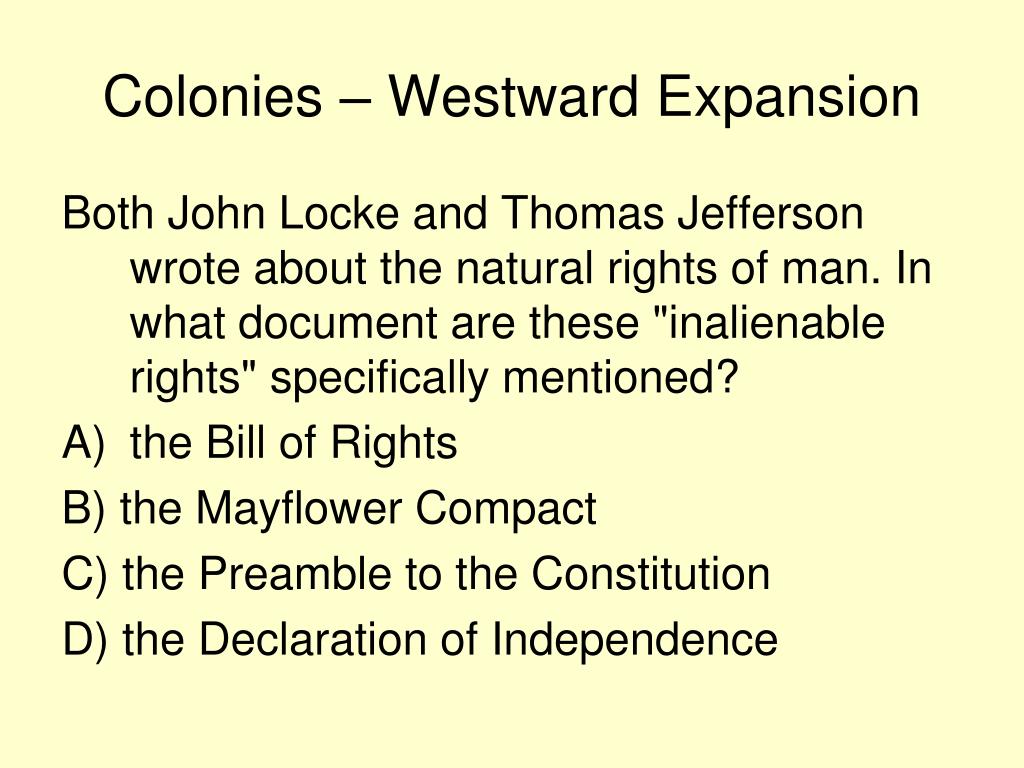 Colonies – Westward Expansion

Both John Locke and Thomas Jefferson wrote about the natural rights of man. In what document are these "inalienable rights" specifically mentioned?

A) the Bill of Rights

B) the Mayflower Compact

C) the Preamble to the Constitution

D) the Declaration of Independence